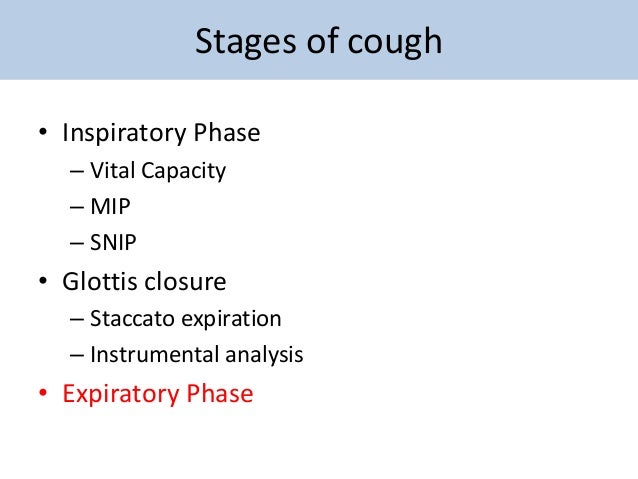 Stages of cough

• Inspiratory Phase
  – Vital Capacity
  – MIP
  – SNIP
• Glottis closure
  – Staccato expiration
  – Instrumental analysis
• Expiratory Phase